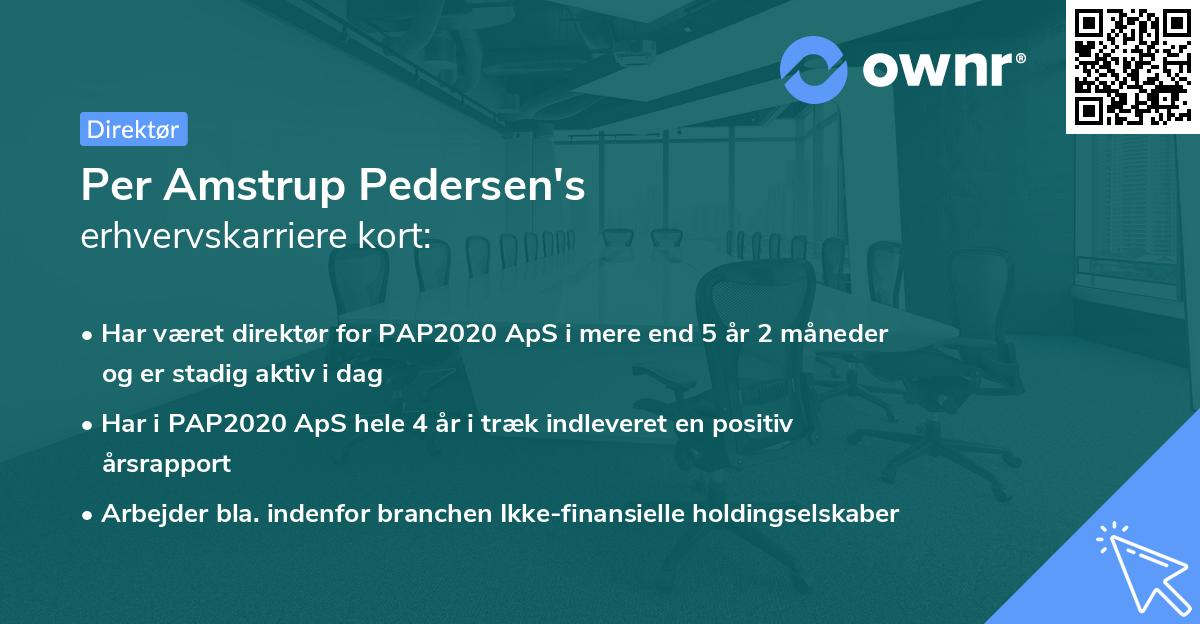 ownr®

Direktør

Per Amstrup Pedersen's
erhvervskarriere kort:

• Har været direktør for PAP2020 ApS i mere end 5 år 2 måneder og er stadig aktiv i dag
• Har i PAP2020 ApS hele 4 år i træk indleveret en positiv årsrapport
• Arbejder bla. indenfor branchen Ikke-finansielle holdingselskaber